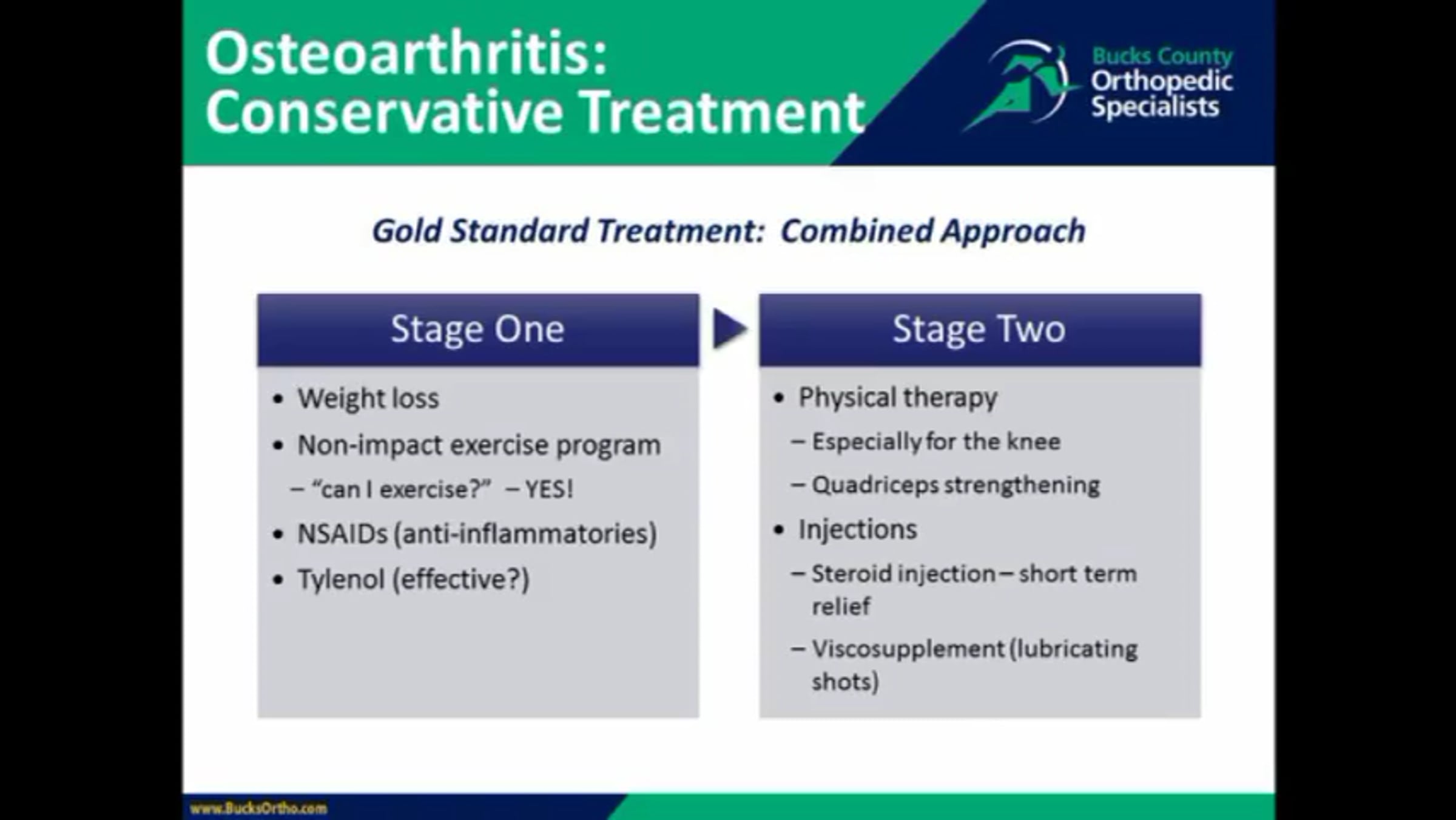 Osteoarthritis: Conservative Treatment

Bucks County Orthopedic Specialists

Gold Standard Treatment: Combined Approach

Stage One

• Weight loss
• Non-impact exercise program
– "can I exercise?" – YES!
• NSAIDs (anti-inflammatories)
• Tylenol (effective?)

Stage Two

• Physical therapy
– Especially for the knee
– Quadriceps strengthening
• Injections
– Steroid injection – short term relief
– Viscosupplement (lubricating shots)

www.BucksOrtho.com